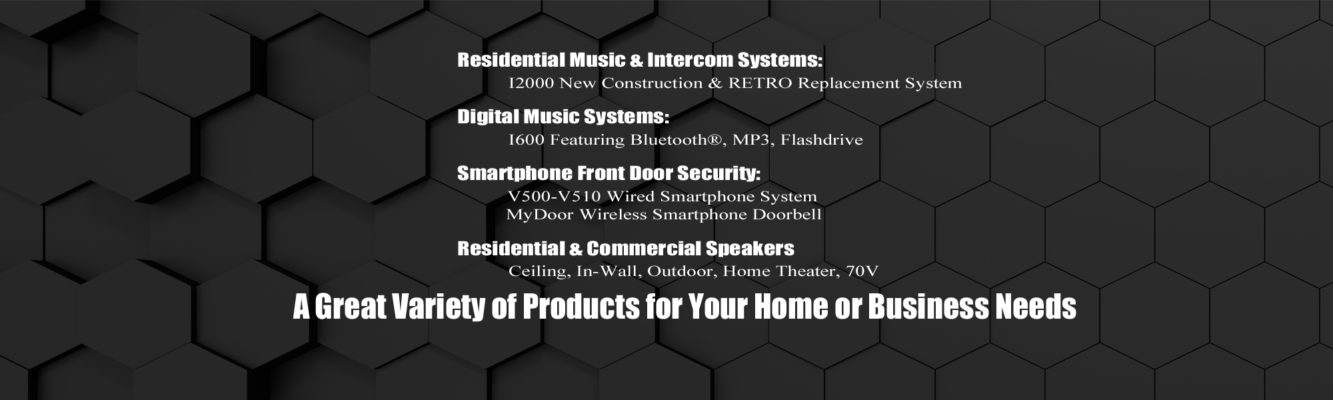 Residential Music & Intercom Systems:
I2000 New Construction & RETRO Replacement System

Digital Music Systems:
I600 Featuring Bluetooth®, MP3, Flashdrive

Smartphone Front Door Security:
V500-V510 Wired Smartphone System
MyDoor Wireless Smartphone Doorbell

Residential & Commercial Speakers
Ceiling, In-Wall, Outdoor, Home Theater, 70V

A Great Variety of Products for Your Home or Business Needs